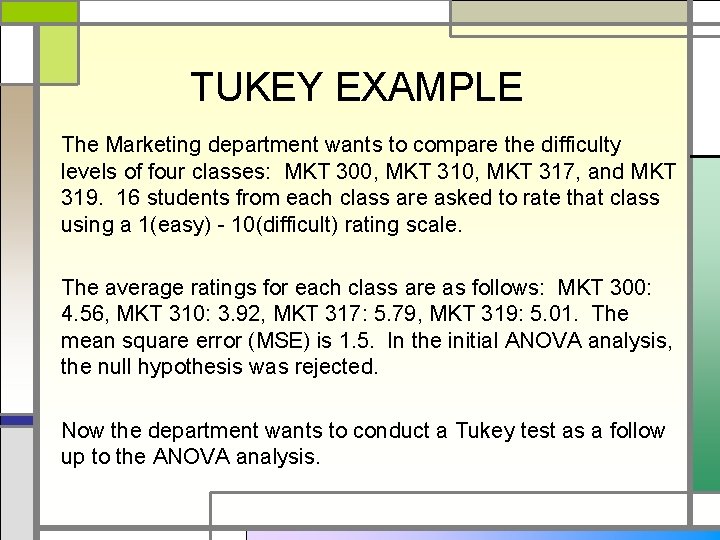 TUKEY EXAMPLE

The Marketing department wants to compare the difficulty levels of four classes: MKT 300, MKT 310, MKT 317, and MKT 319. 16 students from each class are asked to rate that class using a 1(easy) - 10(difficult) rating scale.

The average ratings for each class are as follows: MKT 300: 4.56, MKT 310: 3.92, MKT 317: 5.79, MKT 319: 5.01. The mean square error (MSE) is 1.5. In the initial ANOVA analysis, the null hypothesis was rejected.

Now the department wants to conduct a Tukey test as a follow up to the ANOVA analysis.